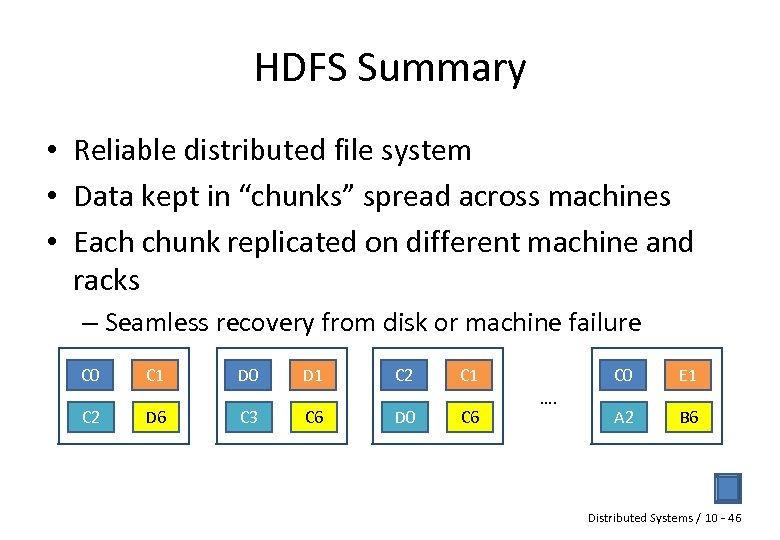 HDFS Summary

• Reliable distributed file system
• Data kept in “chunks” spread across machines
• Each chunk replicated on different machine and racks
– Seamless recovery from disk or machine failure

C0 C1
C2 D6

D0 D1
C3 C6

C2 C1
D0 C6

….

C0 E1
A2 B6

Distributed Systems / 10 - 46